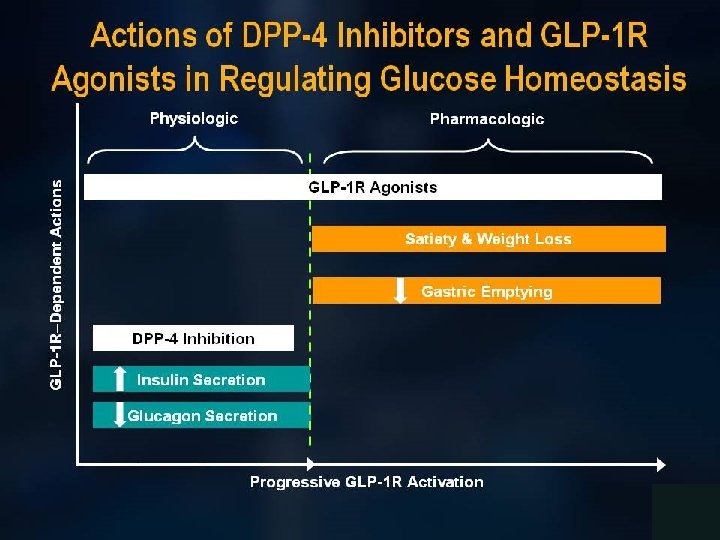 Actions of DPP-4 Inhibitors and GLP-1R Agonists in Regulating Glucose Homeostasis

Physiologic

Pharmacologic

GLP-1R–Dependent Actions

GLP-1R Agonists

Satiety & Weight Loss

Gastric Emptying

DPP-4 Inhibition

Insulin Secretion

Glucagon Secretion

Progressive GLP-1R Activation